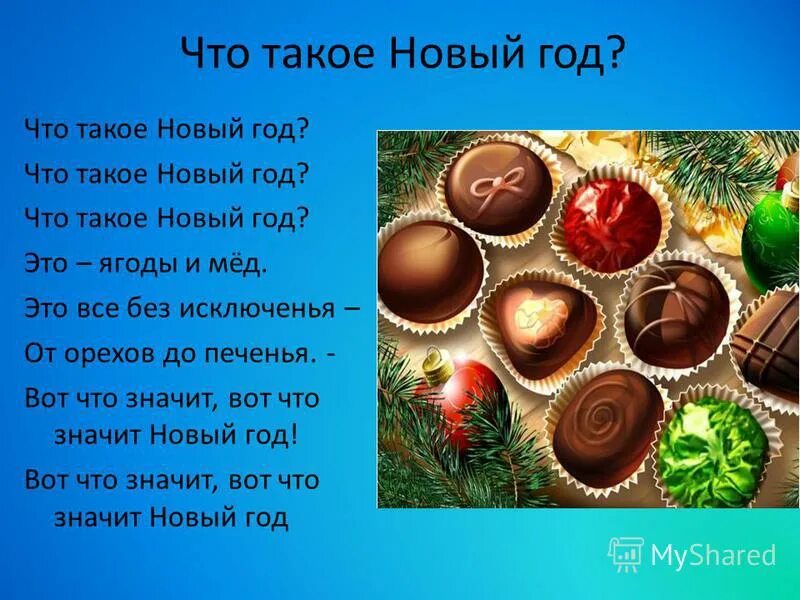 Что такое Новый год?

Что такое Новый год?
Что такое Новый год?
Что такое Новый год?
Это – ягоды и мёд.
Это все без исключенья –
От орехов до печенья. -
Вот что значит, вот что значит Новый год!
Вот что значит, вот что значит Новый год

MyShared